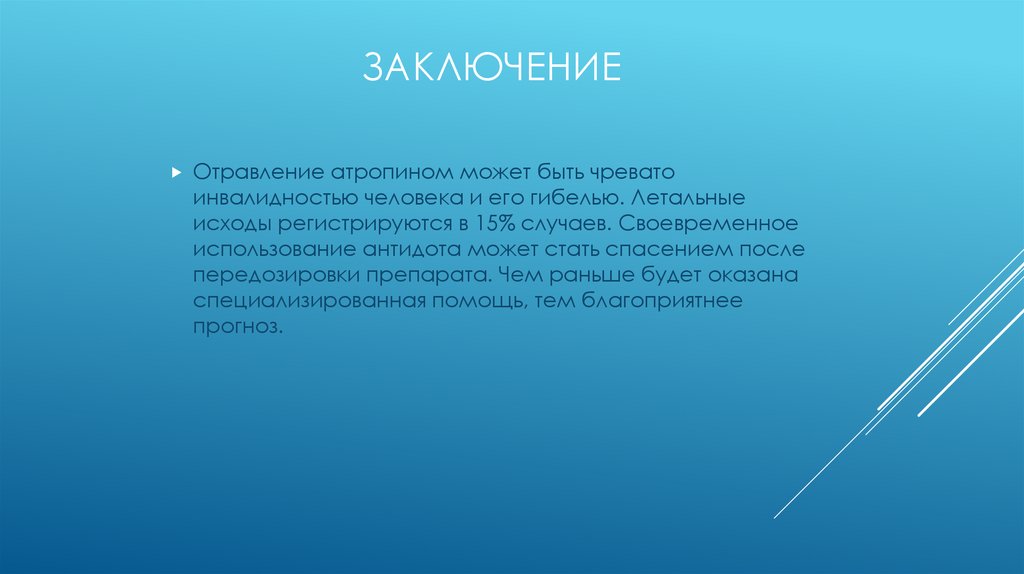 ЗАКЛЮЧЕНИЕ

Отравление атропином может быть чревато инвалидностью человека и его гибелью. Летальные исходы регистрируются в 15% случаев. Своевременное использование антидота может стать спасением после передозировки препарата. Чем раньше будет оказана специализированная помощь, тем благоприятнее прогноз.